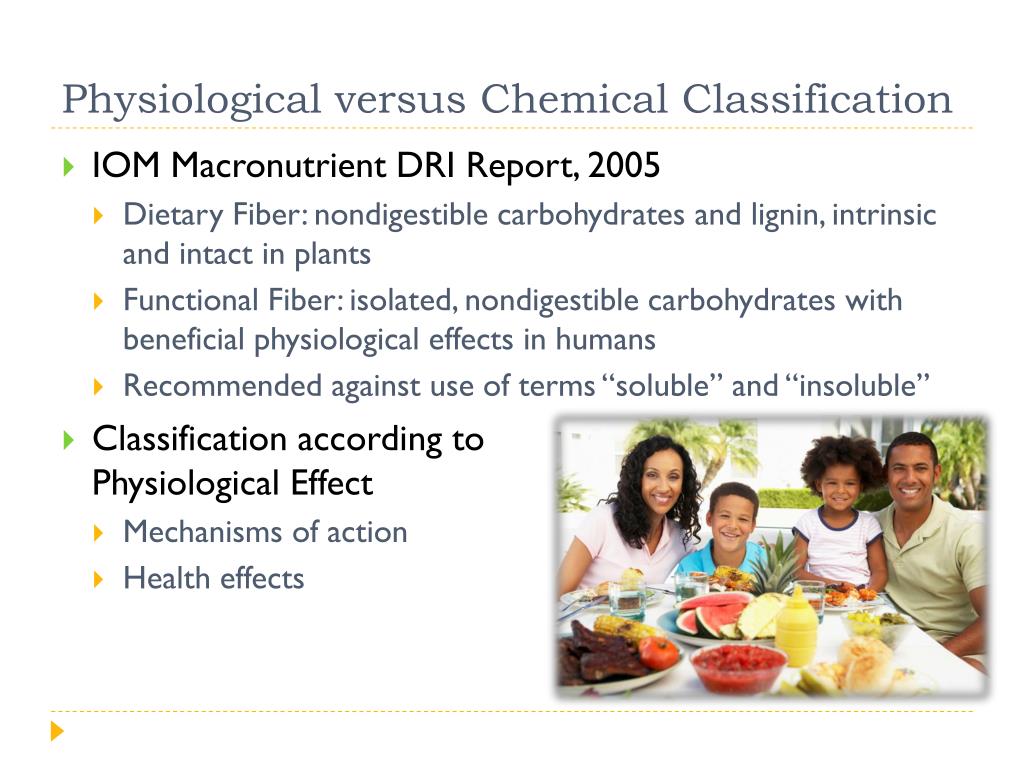 Physiological versus Chemical Classification

IOM Macronutrient DRI Report, 2005

Dietary Fiber: nondigestible carbohydrates and lignin, intrinsic and intact in plants

Functional Fiber: isolated, nondigestible carbohydrates with beneficial physiological effects in humans

Recommended against use of terms “soluble” and “insoluble”

Classification according to Physiological Effect

Mechanisms of action

Health effects